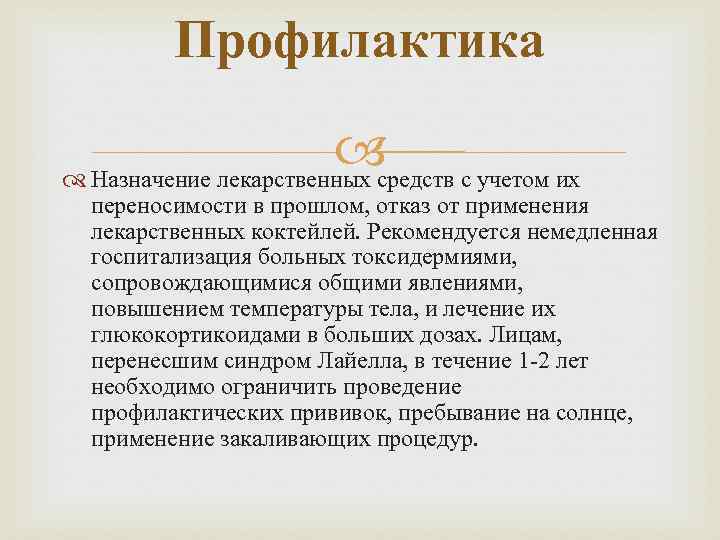 Профилактика

Назначение лекарственных средств с учетом их переносимости в прошлом, отказ от применения лекарственных коктейлей. Рекомендуется немедленная госпитализация больных токсидермиями, сопровождающимися общими явлениями, повышением температуры тела, и лечение их глюкокортикоидами в больших дозах. Лицам, перенесшим синдром Лайелла, в течение 1-2 лет необходимо ограничить проведение профилактических прививок, пребывание на солнце, применение закаливающих процедур.